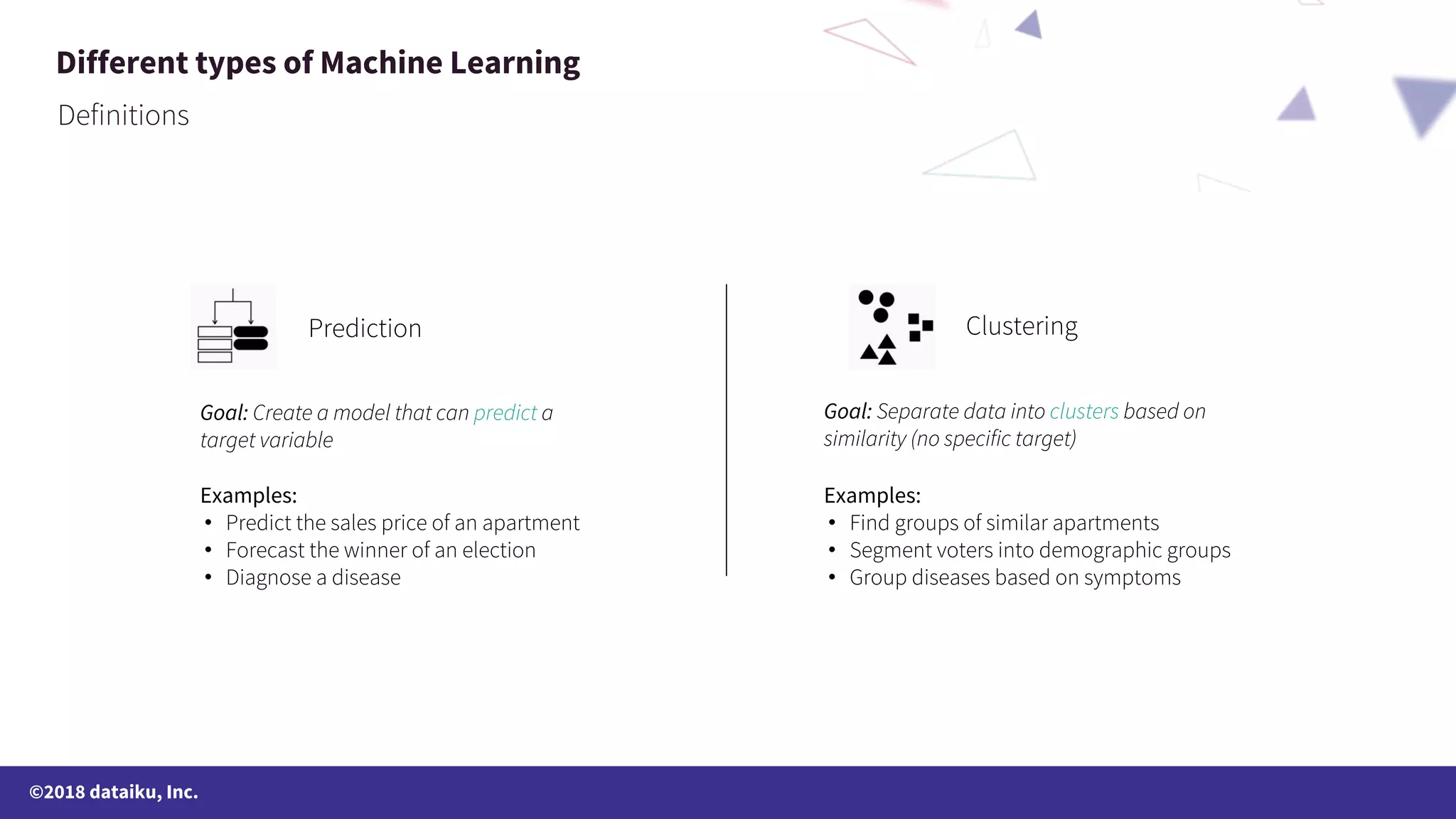 Different types of Machine Learning

Definitions

Prediction

Goal: Create a model that can predict a target variable

Examples:
• Predict the sales price of an apartment
• Forecast the winner of an election
• Diagnose a disease

Clustering

Goal: Separate data into clusters based on similarity (no specific target)

Examples:
• Find groups of similar apartments
• Segment voters into demographic groups
• Group diseases based on symptoms

©2018 dataiku, Inc.